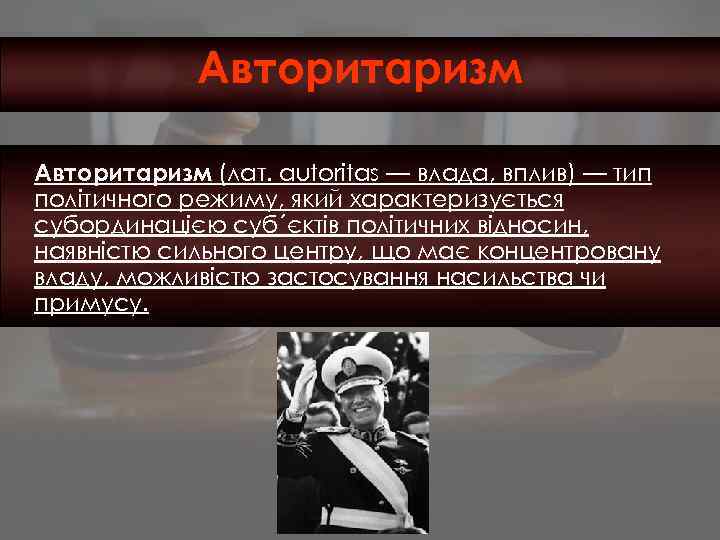 Авторитаризм

Авторитаризм (лат. autoritas — влада, вплив) — тип політичного режиму, який характеризується субординацією суб´єктів політичних відносин, наявністю сильного центру, що має концентровану владу, можливістю застосування насильства чи примусу.